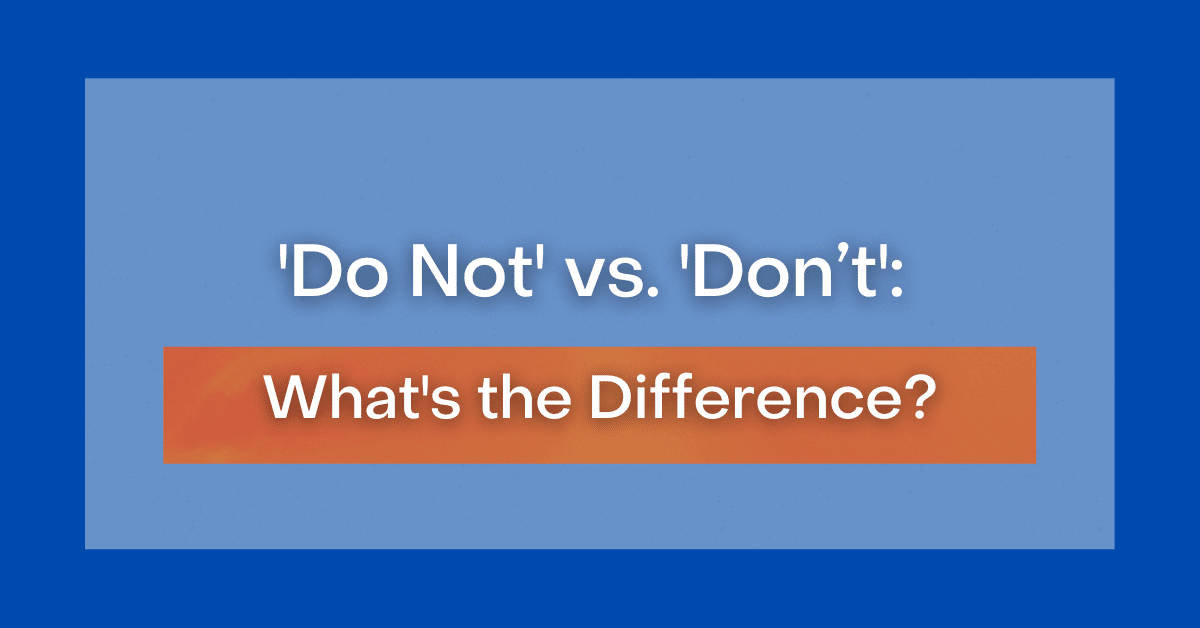 'Do Not' vs. 'Don’t':

What's the Difference?